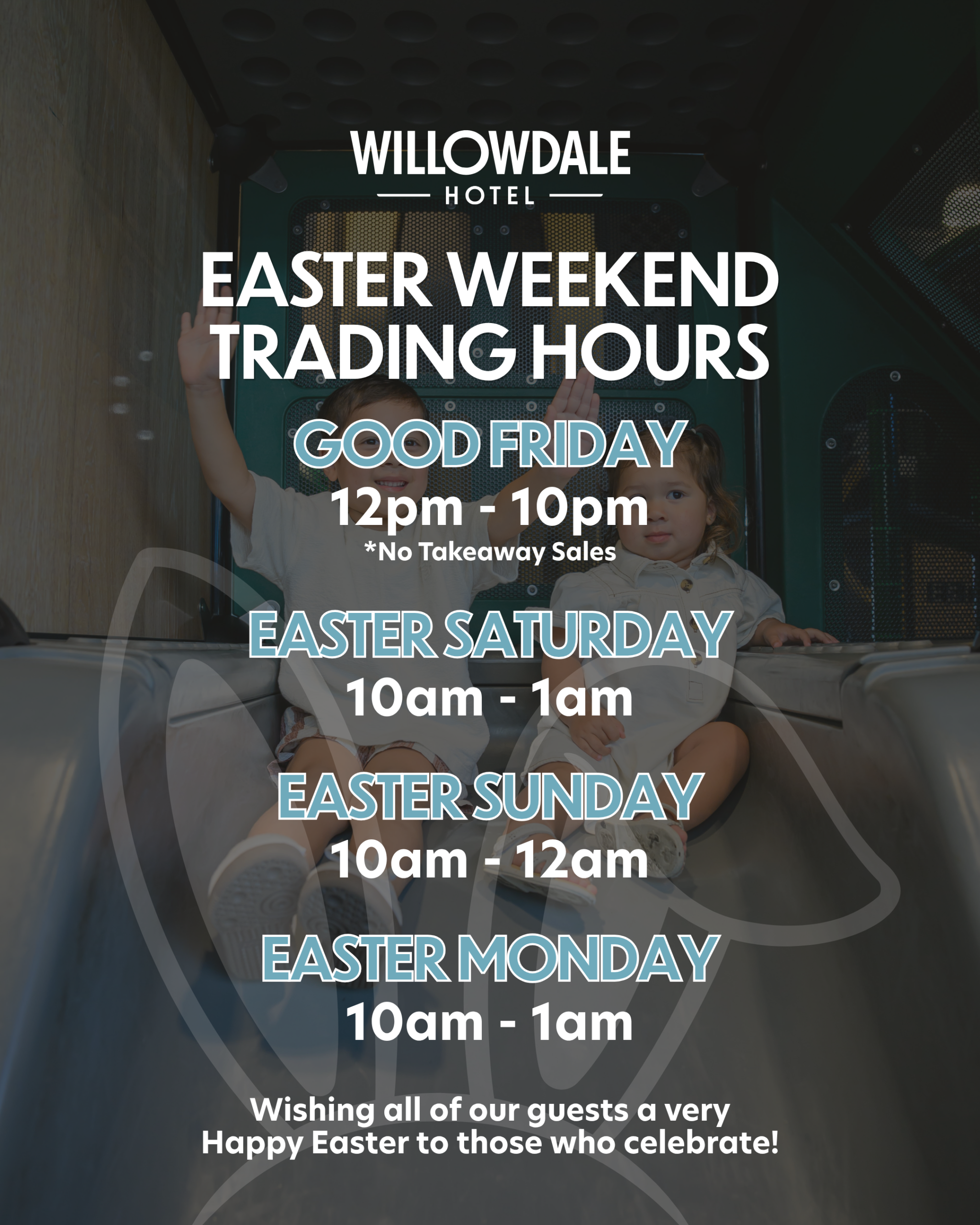 WILLOWDALE
HOTEL

EASTER WEEKEND TRADING HOURS

GOOD FRIDAY
12pm - 10pm
*No Takeaway Sales

EASTER SATURDAY
10am - 1am

EASTER SUNDAY
10am - 12am

EASTER MONDAY
10am - 1am

Wishing all of our guests a very Happy Easter to those who celebrate!